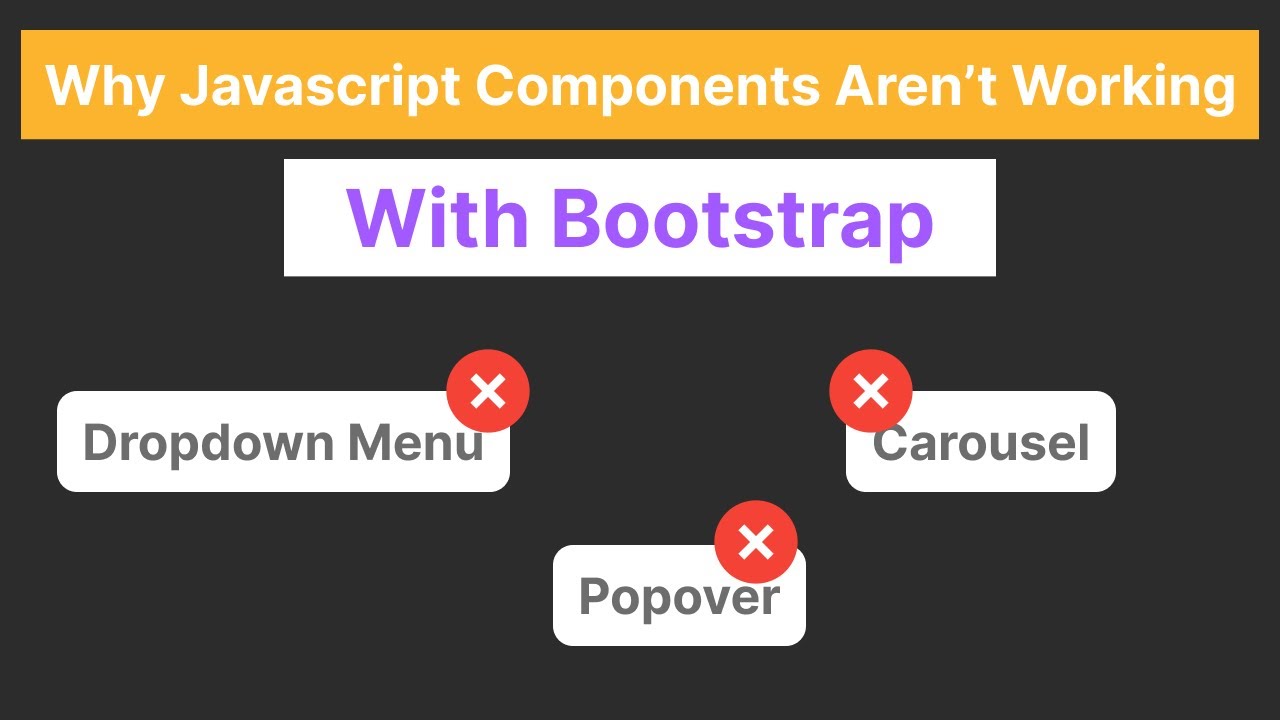 Why Javascript Components Aren’t Working

With Bootstrap

Dropdown Menu

Carousel

Popover